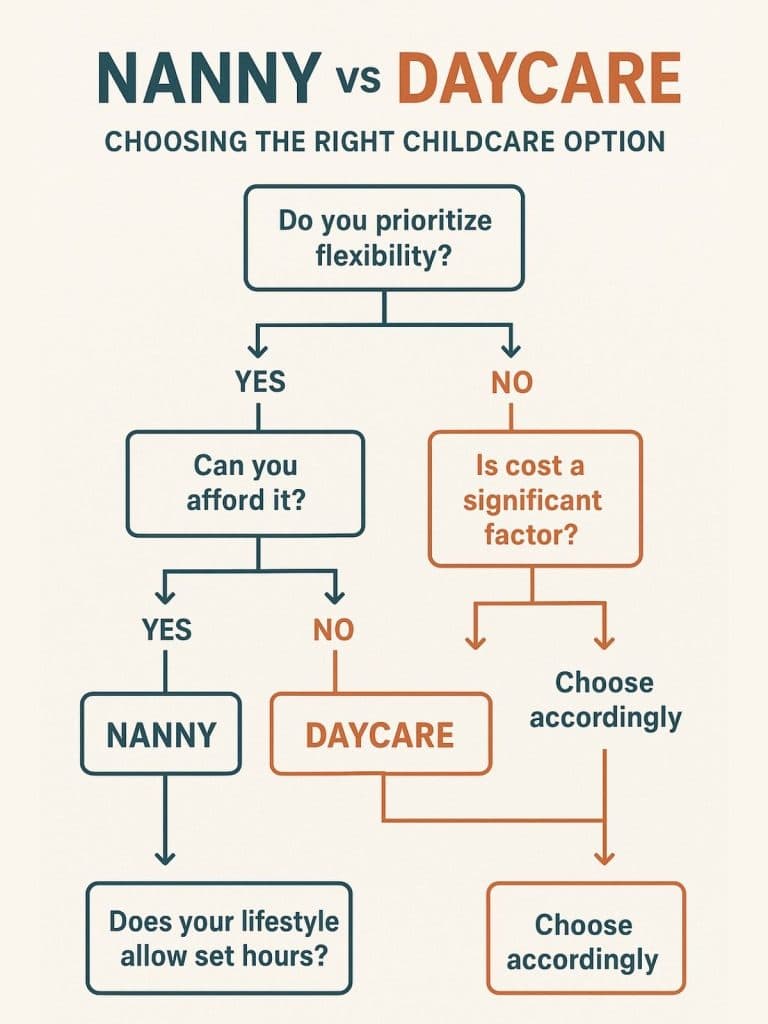 NANNY vs DAYCARE

CHOOSING THE RIGHT CHILDCARE OPTION

Do you prioritize flexibility?

YES

NO

Can you afford it?

Is cost a significant factor?

YES

NO

Choose accordingly

NANNY

DAYCARE

Does your lifestyle allow set hours?

Choose accordingly